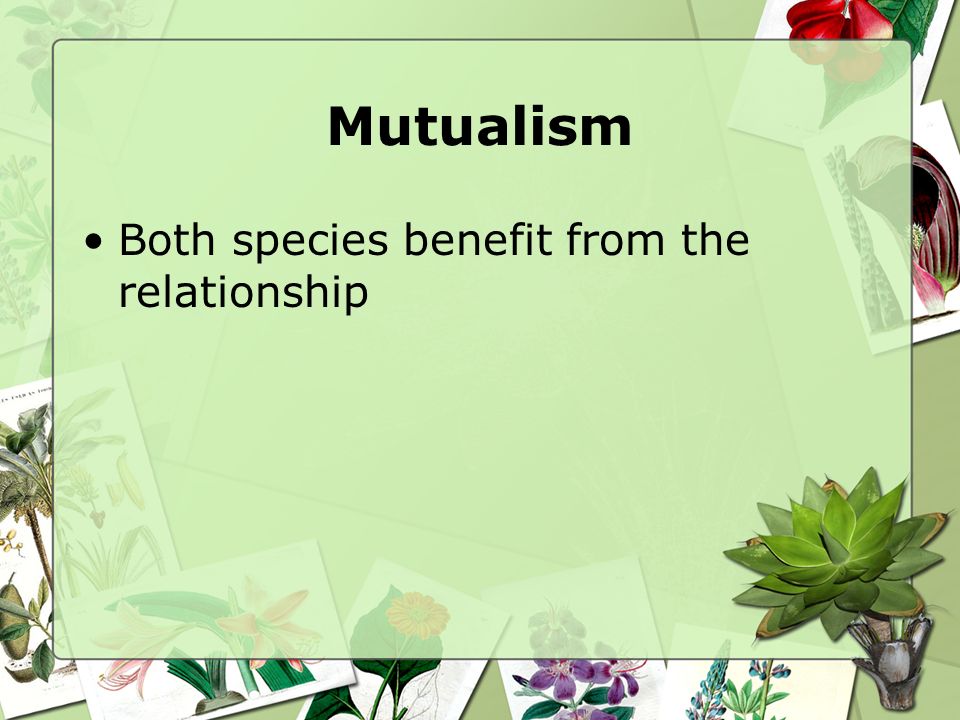 Mutualism

• Both species benefit from the relationship